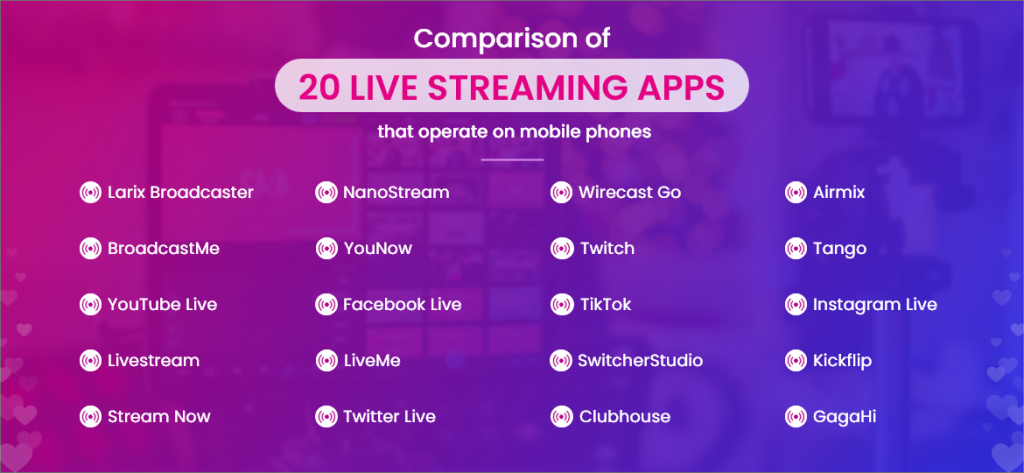 Comparison of
20 LIVE STREAMING APPS
that operate on mobile phones

Larix Broadcaster
BroadcastMe
YouTube Live
Livestream
Stream Now

NanoStream
YouNow
Facebook Live
LiveMe
Twitter Live

Wirecast Go
Twitch
TikTok
SwitcherStudio
Clubhouse

Airmix
Tango
Instagram Live
Kickflip
GagaHi